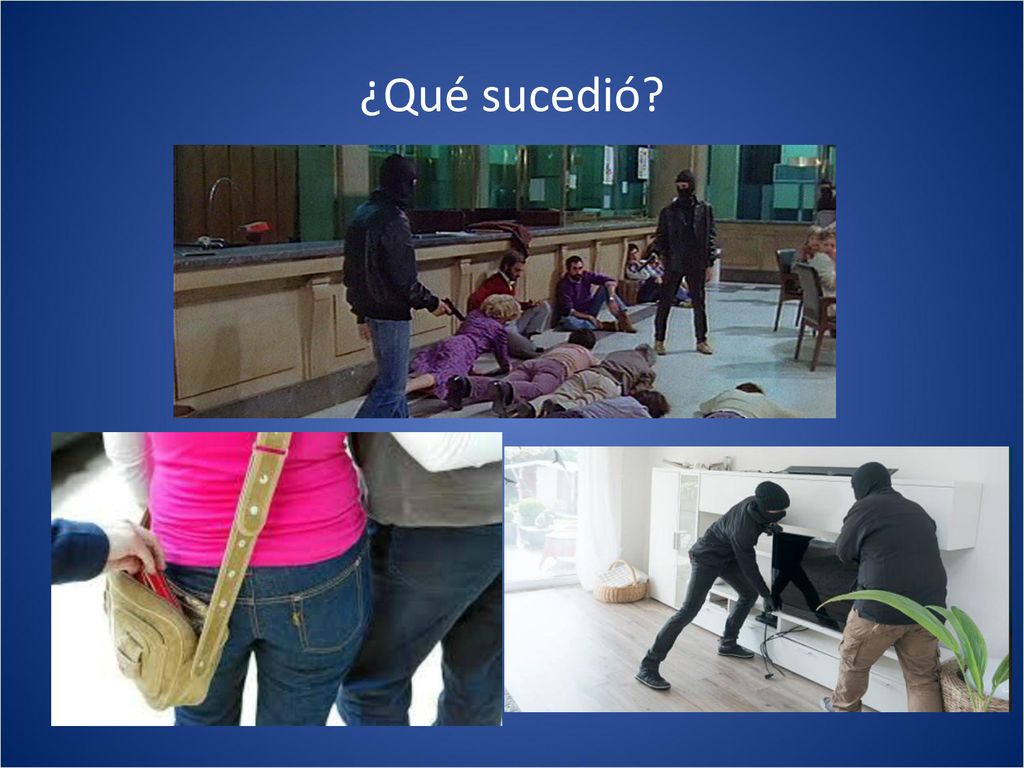 ¿Qué sucedió?